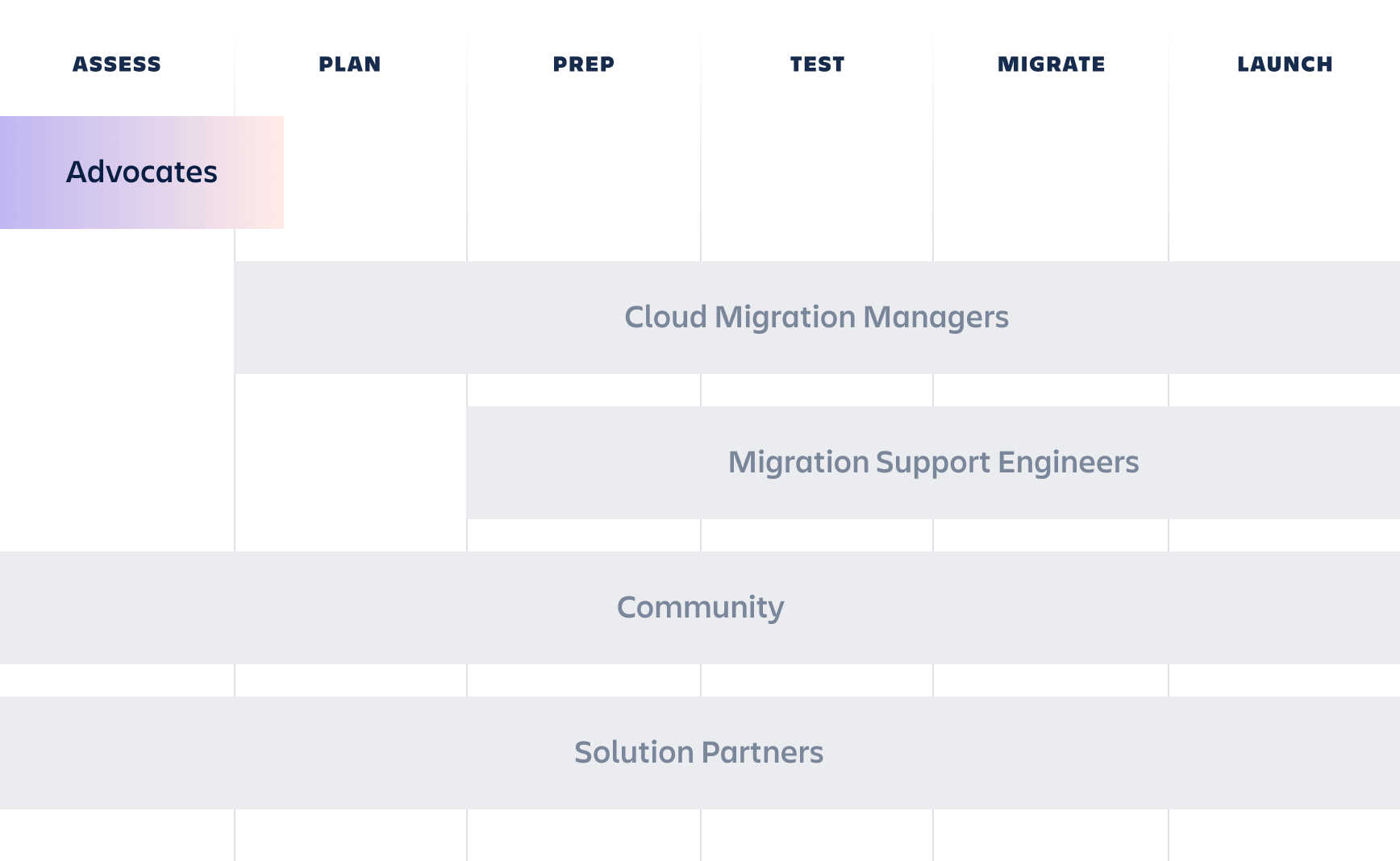 ASSESS PLAN PREP TEST MIGRATE LAUNCH

Advocates

Cloud Migration Managers

Migration Support Engineers

Community

Solution Partners